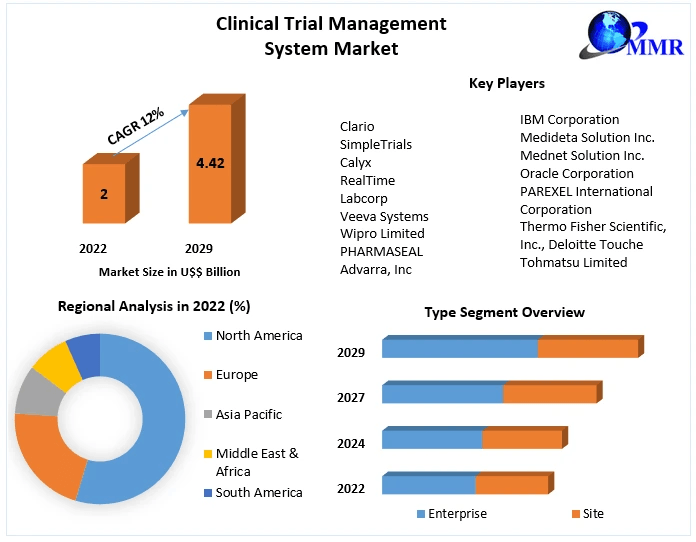 Clinical Trial Management System Market

MMR

CAGR 12%

2

4.42

2022

2029

Market Size in U$$ Billion

Key Players

Clario
SimpleTrials
Calyx
RealTime
Labcorp
Veeva Systems
Wipro Limited
PHARMASEAL
Advarra, Inc

IBM Corporation
Medideta Solution Inc.
Mednet Solution Inc.
Oracle Corporation
PAREXEL International Corporation
Thermo Fisher Scientific, Inc., Deloitte Touche Tohmatsu Limited

Regional Analysis in 2022 (%)

North America
Europe
Asia Pacific
Middle East & Africa
South America

Type Segment Overview

2029
2027
2024
2022

Enterprise
Site